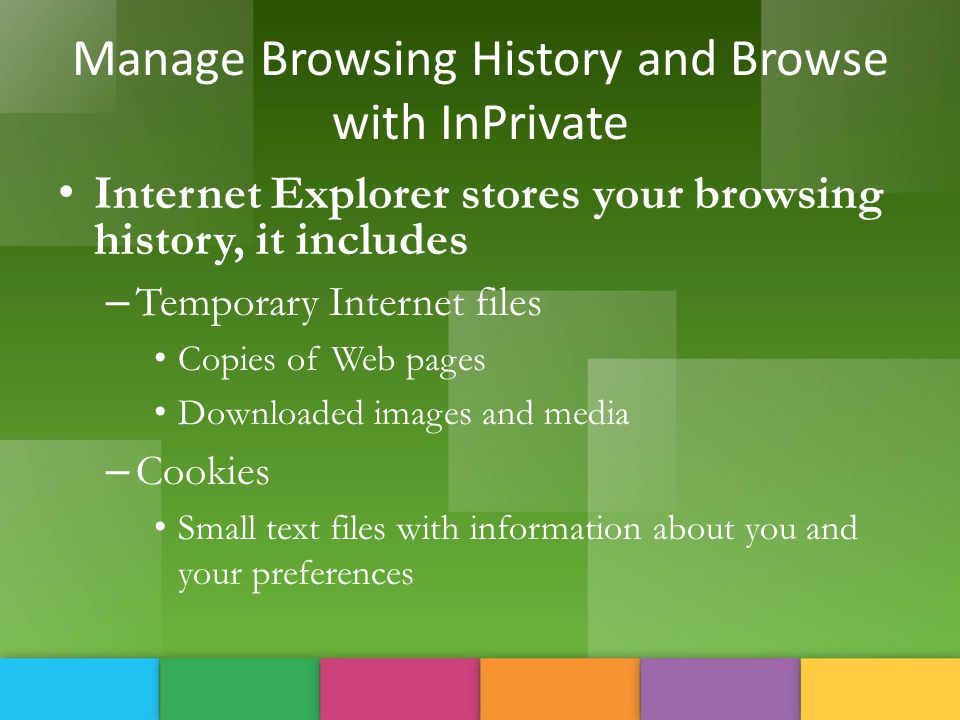 Manage Browsing History and Browse with InPrivate

• Internet Explorer stores your browsing history, it includes

– Temporary Internet files

• Copies of Web pages

• Downloaded images and media

– Cookies

• Small text files with information about you and your preferences